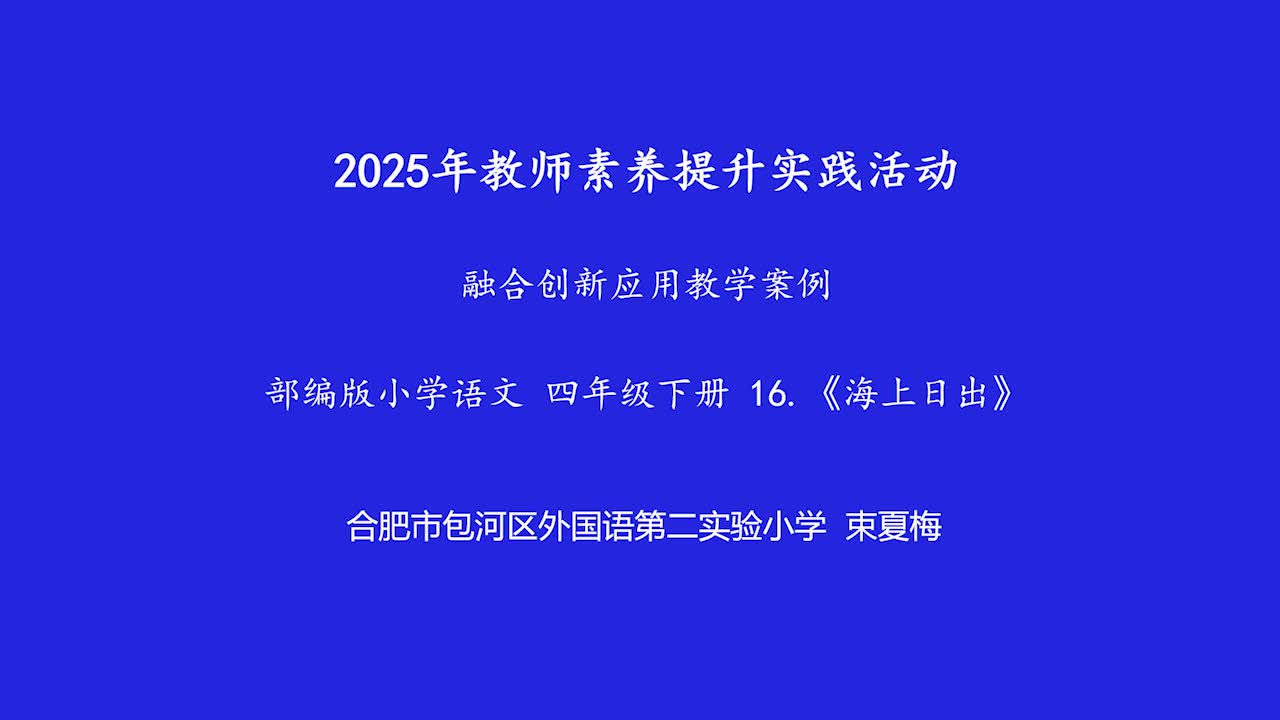 2025年教师素养提升实践活动

融合创新应用教学案例

部编版小学语文 四年级下册 16.《海上日出》

合肥市包河区外国语第二实验小学 束夏梅